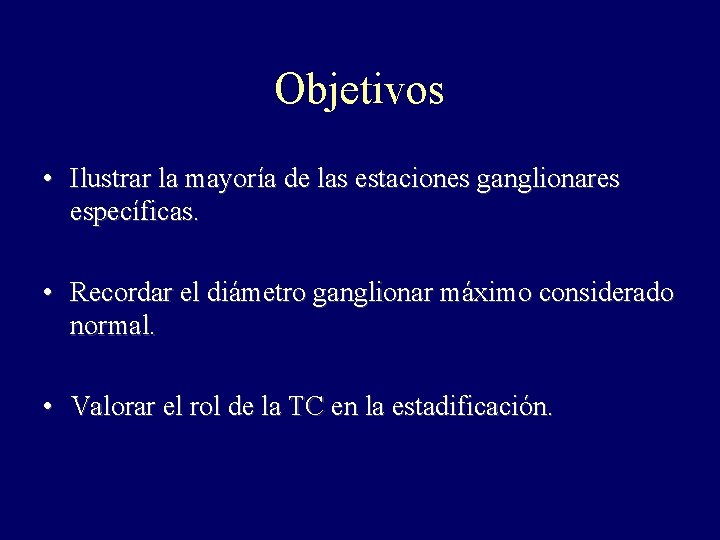 Objetivos

• Ilustrar la mayoría de las estaciones ganglionares específicas.

• Recordar el diámetro ganglionar máximo considerado normal.

• Valorar el rol de la TC en la estadificación.